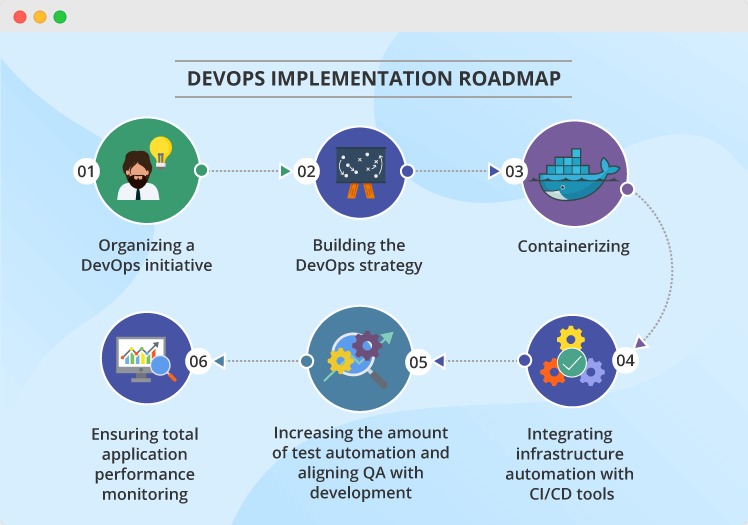 DEVOPS IMPLEMENTATION ROADMAP

01
Organizing a DevOps initiative

02
Building the DevOps strategy

03
Containerizing

04
Integrating infrastructure automation with CI/CD tools

05
Increasing the amount of test automation and aligning QA with development

06
Ensuring total application performance monitoring